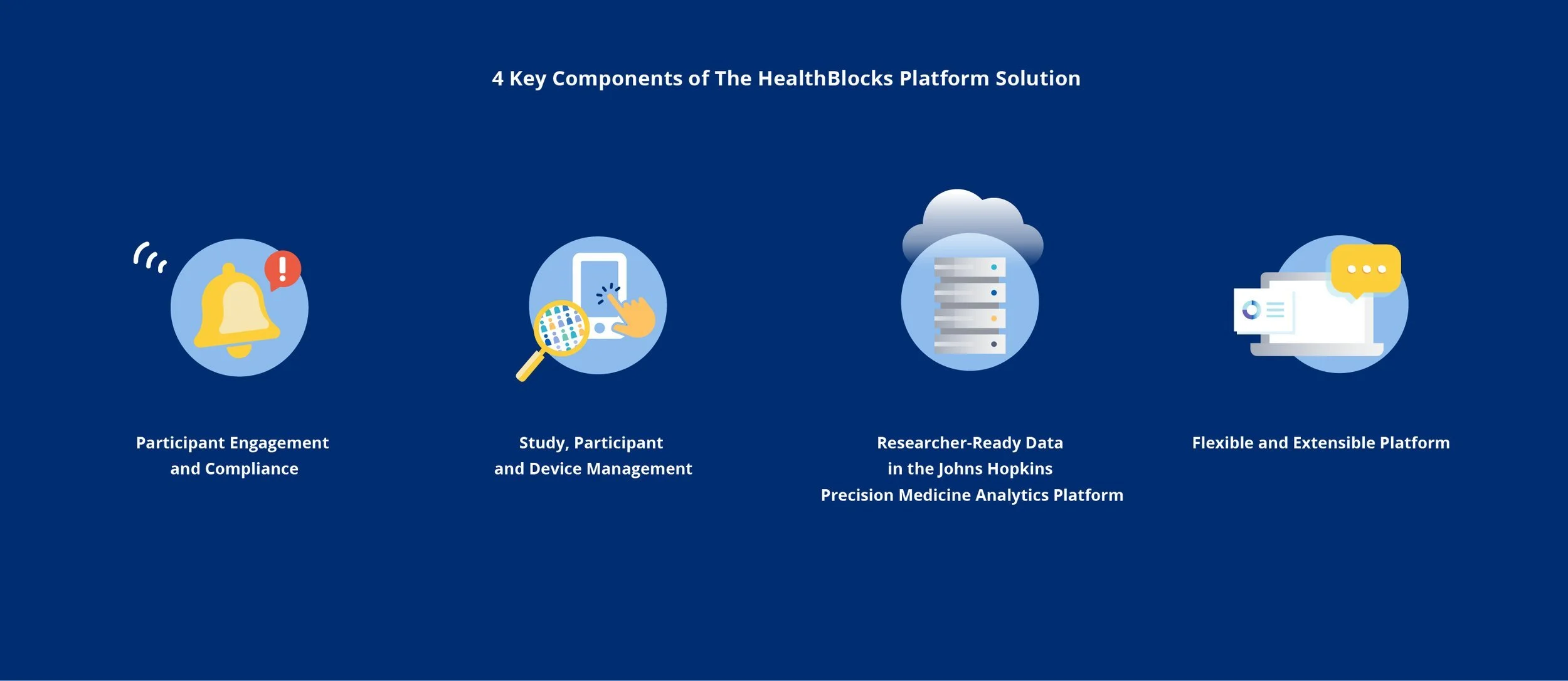 4 Key Components of The HealthBlocks Platform Solution

Participant Engagement and Compliance

Study, Participant and Device Management

Researcher-Ready Data in the Johns Hopkins Precision Medicine Analytics Platform

Flexible and Extensible Platform